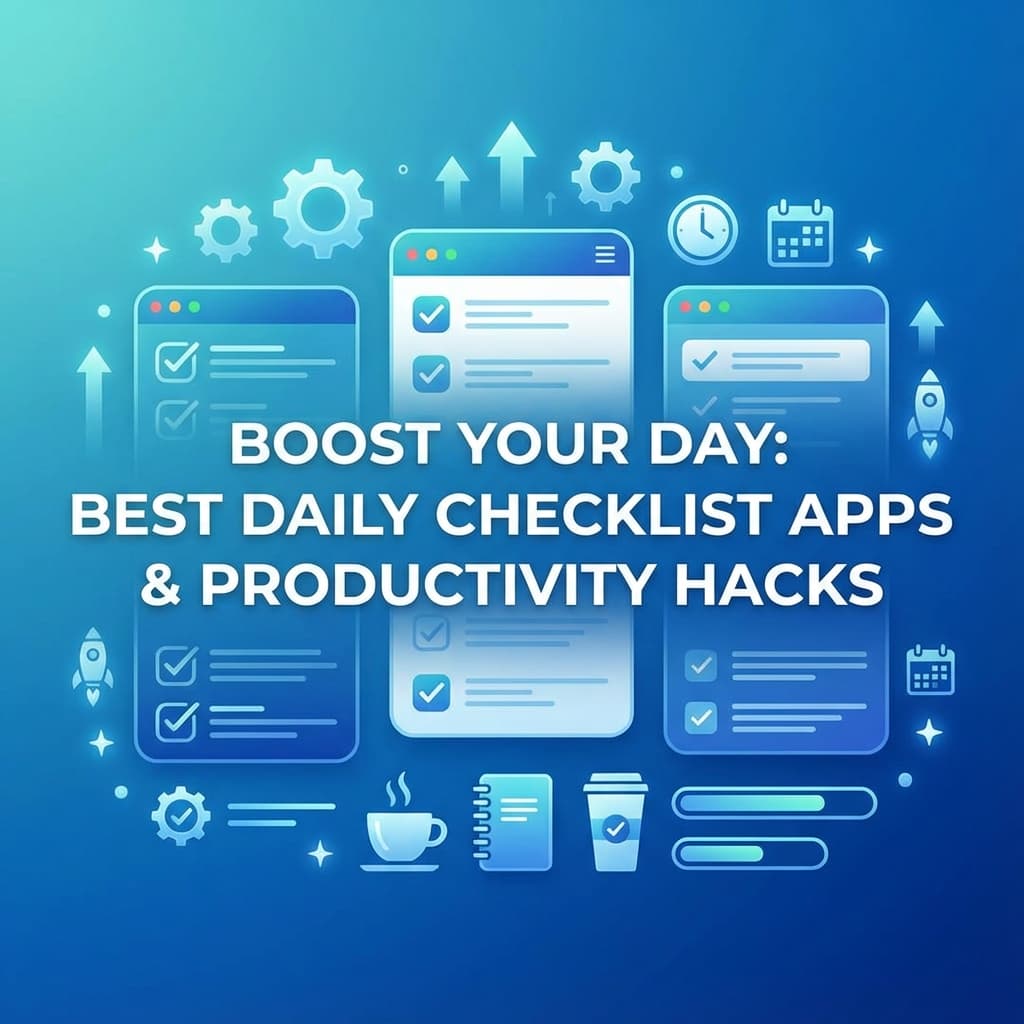 BOOST YOUR DAY:
BEST DAILY CHECKLIST APPS
& PRODUCTIVITY HACKS